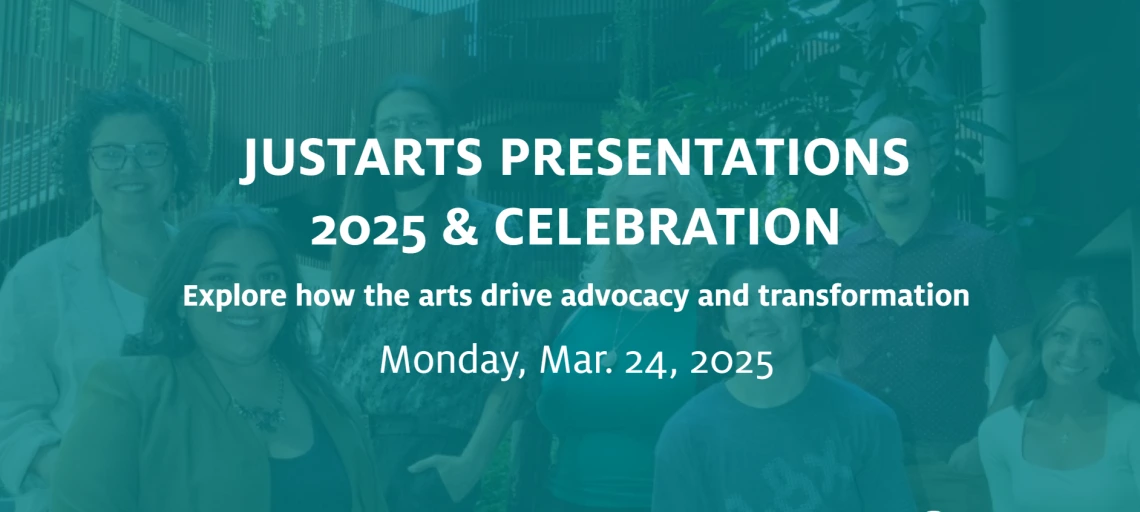 JUSTARTS PRESENTATIONS 2025 & CELEBRATION

Explore how the arts drive advocacy and transformation

Monday, Mar. 24, 2025